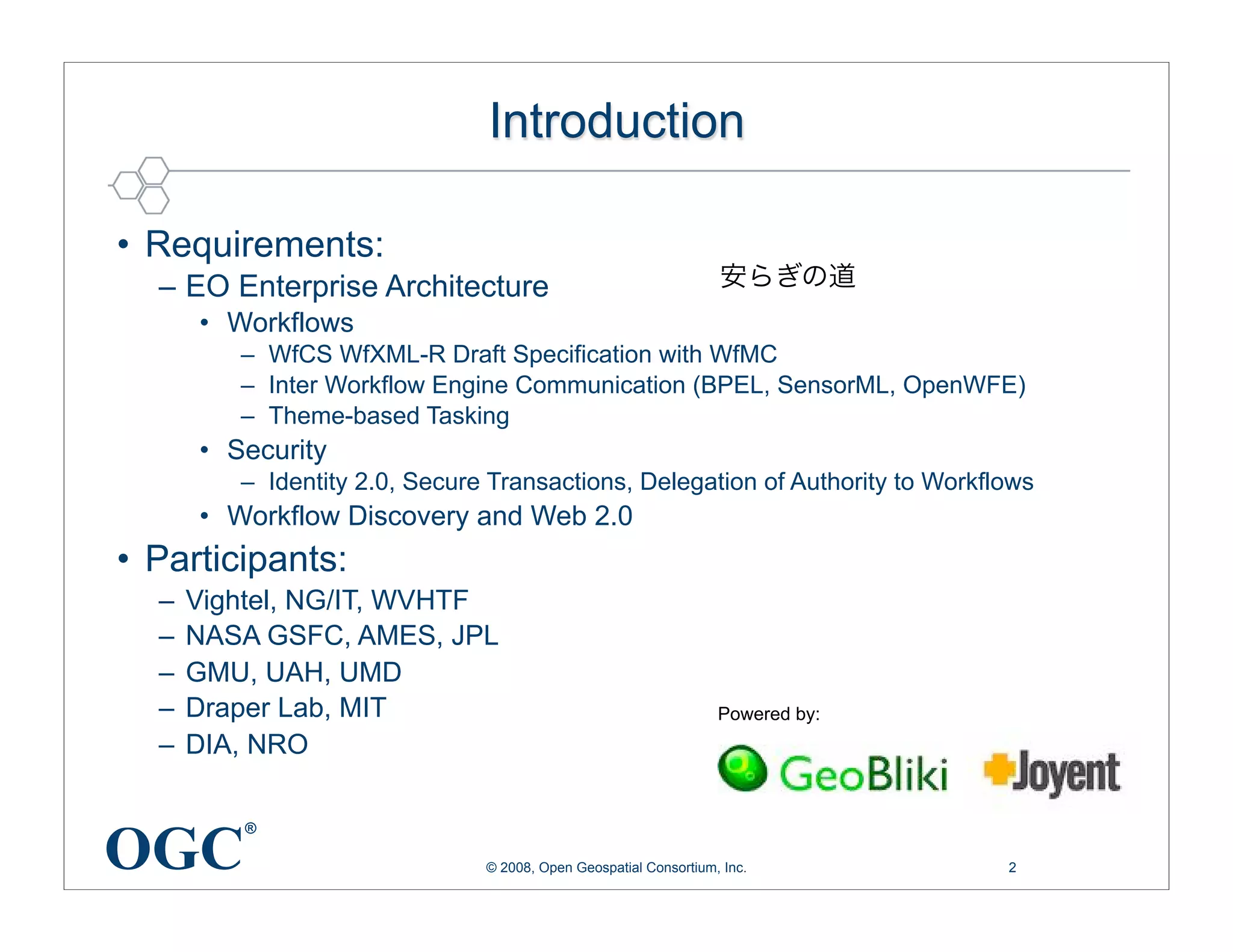 Introduction

• Requirements:
– EO Enterprise Architecture
• Workflows
– WfCS WfXML-R Draft Specification with WfMC
– Inter Workflow Engine Communication (BPEL, SensorML, OpenWFE)
– Theme-based Tasking
• Security
– Identity 2.0, Secure Transactions, Delegation of Authority to Workflows
• Workflow Discovery and Web 2.0

安らぎの道

• Participants:
– Vightel, NG/IT, WVHTF
– NASA GSFC, AMES, JPL
– GMU, UAH, UMD
– Draper Lab, MIT
– DIA, NRO

Powered by:
GeoBliki Joyent

OGC®

© 2008, Open Geospatial Consortium, Inc.

2